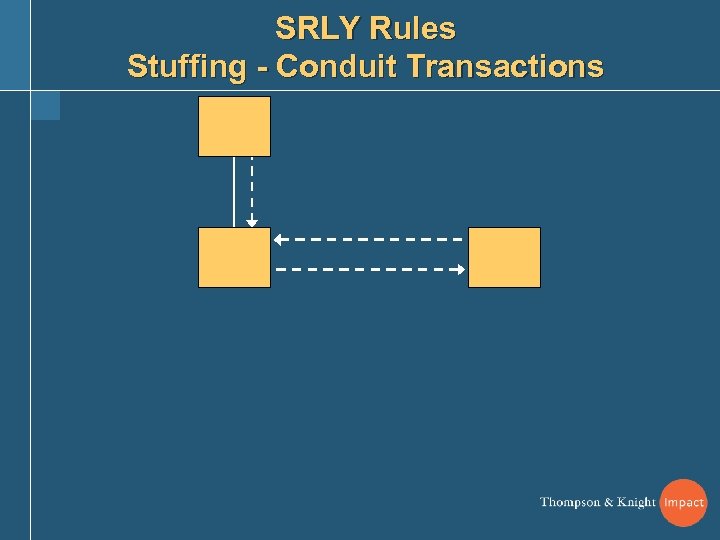 SRLY Rules
Stuffing - Conduit Transactions

Thompson & Knight Impact